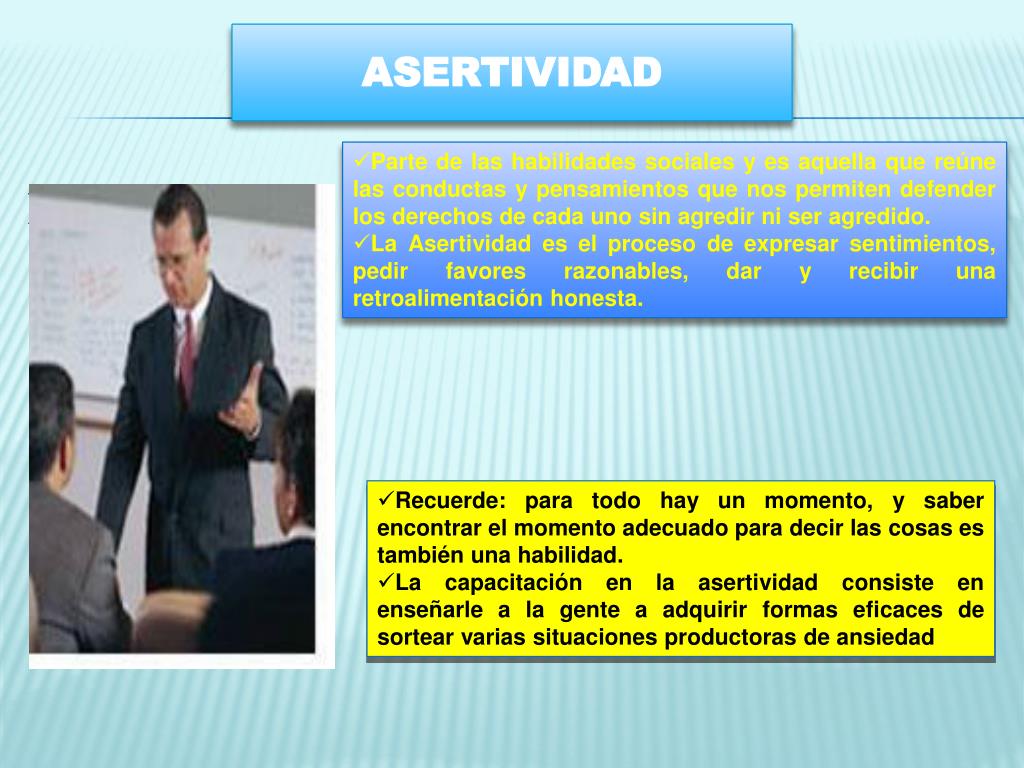 ASERTIVIDAD

✓Parte de las habilidades sociales y es aquella que reúne las conductas y pensamientos que nos permiten defender los derechos de cada uno sin agredir ni ser agredido.
✓La Asertividad es el proceso de expresar sentimientos, pedir favores razonables, dar y recibir una retroalimentación honesta.

✓Recuerde: para todo hay un momento, y saber encontrar el momento adecuado para decir las cosas es también una habilidad.
✓La capacitación en la asertividad consiste en enseñarle a la gente a adquirir formas eficaces de sortear varias situaciones productoras de ansiedad